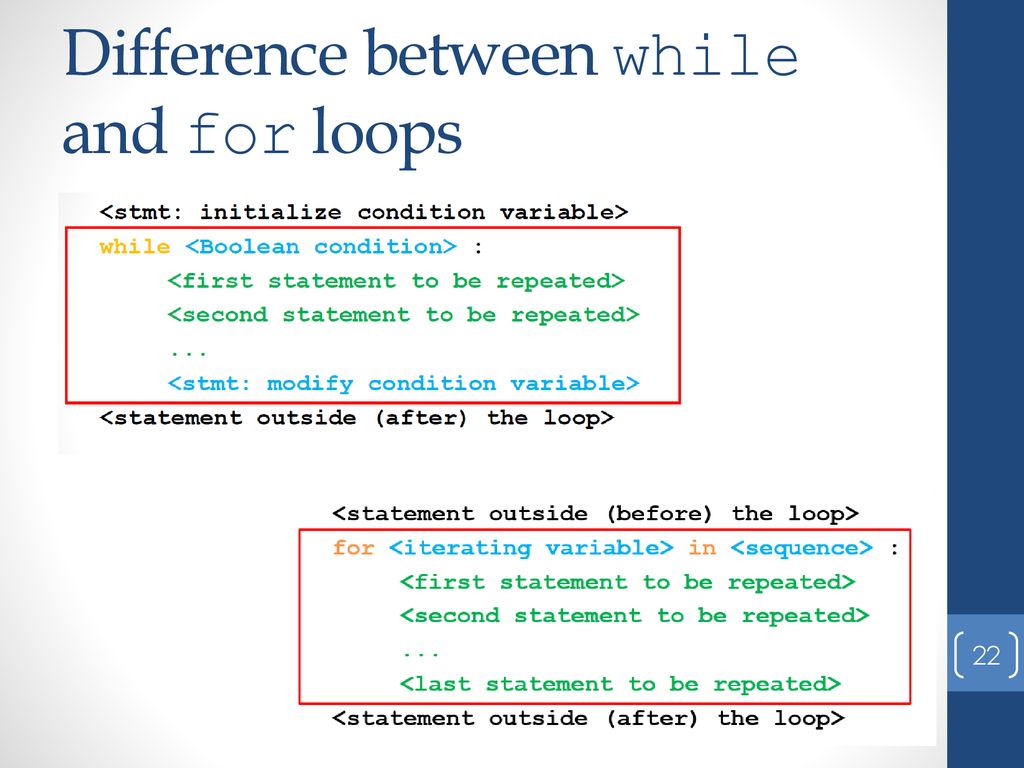 Difference between while and for loops

<stmt: initialize condition variable>
while <Boolean condition> :
    <first statement to be repeated>
    <second statement to be repeated>
    ...
    <stmt: modify condition variable>
<statement outside (after) the loop>

<statement outside (before) the loop>
for <iterating variable> in <sequence> :
    <first statement to be repeated>
    <second statement to be repeated>
    ...
    <last statement to be repeated>
<statement outside (after) the loop>

22